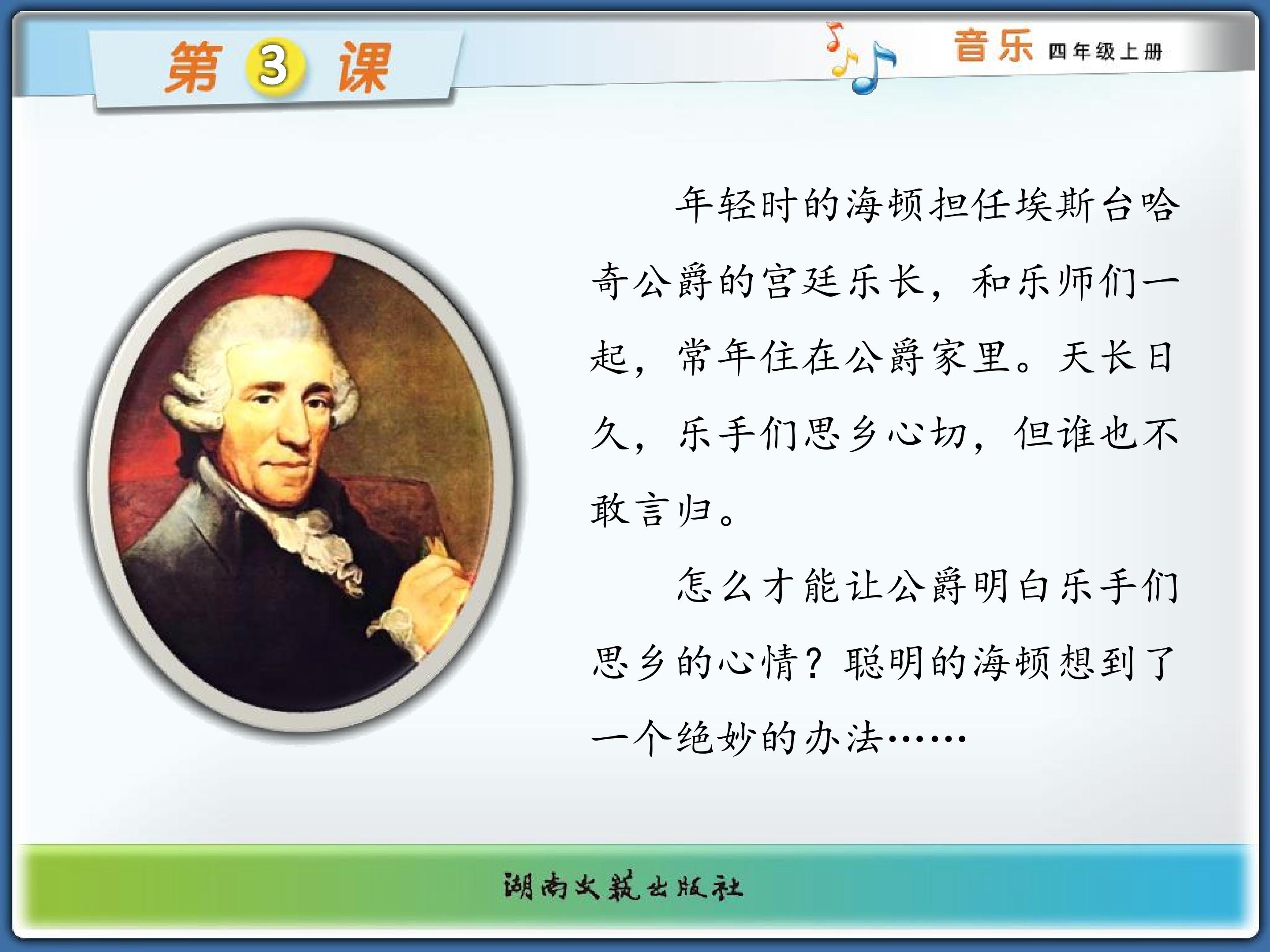 第 3 课

音乐 四年级上册

年轻时的海顿担任埃斯台哈奇公爵的宫廷乐长，和乐师们一起，常年住在公爵家里。天长日久，乐手们思乡心切，但谁也不敢言归。

怎么才能让公爵明白乐手们思乡的心情？聪明的海顿想到了一个绝妙的办法……

湖南文艺出版社